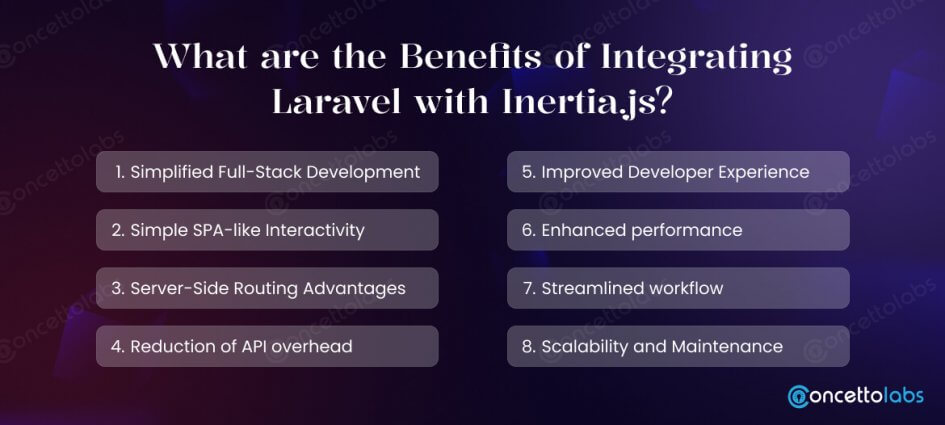 What are the Benefits of Integrating Laravel with Inertia.js?

1. Simplified Full-Stack Development

2. Simple SPA-like Interactivity

3. Server-Side Routing Advantages

4. Reduction of API overhead

5. Improved Developer Experience

6. Enhanced performance

7. Streamlined workflow

8. Scalability and Maintenance

concettolabs